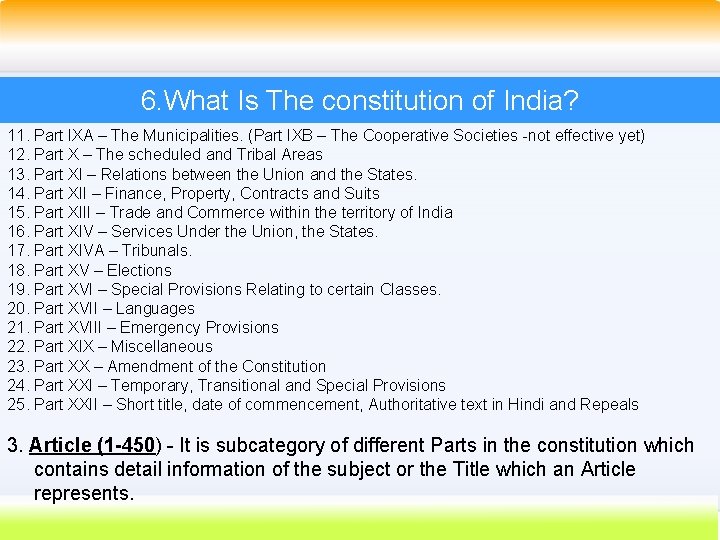 6.What Is The constitution of India?

11. Part IXA – The Municipalities. (Part IXB – The Cooperative Societies -not effective yet)
12. Part X – The scheduled and Tribal Areas
13. Part XI – Relations between the Union and the States.
14. Part XII – Finance, Property, Contracts and Suits
15. Part XIII – Trade and Commerce within the territory of India
16. Part XIV – Services Under the Union, the States.
17. Part XIVA – Tribunals.
18. Part XV – Elections
19. Part XVI – Special Provisions Relating to certain Classes.
20. Part XVII – Languages
21. Part XVIII – Emergency Provisions
22. Part XIX – Miscellaneous
23. Part XX – Amendment of the Constitution
24. Part XXI – Temporary, Transitional and Special Provisions
25. Part XXII – Short title, date of commencement, Authoritative text in Hindi and Repeals

3. Article (1-450) - It is subcategory of different Parts in the constitution which contains detail information of the subject or the Title which an Article represents.